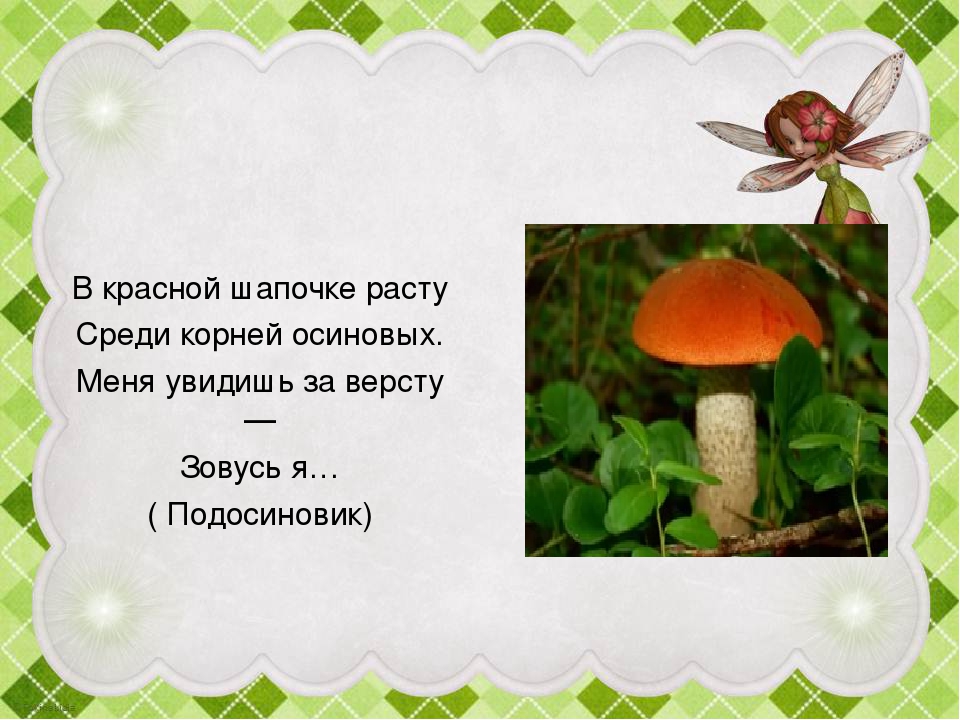 В красной шапочке расту
Среди корней осиновых.
Меня увидишь за версту
—
Зовусь я…
( Подосиновик)